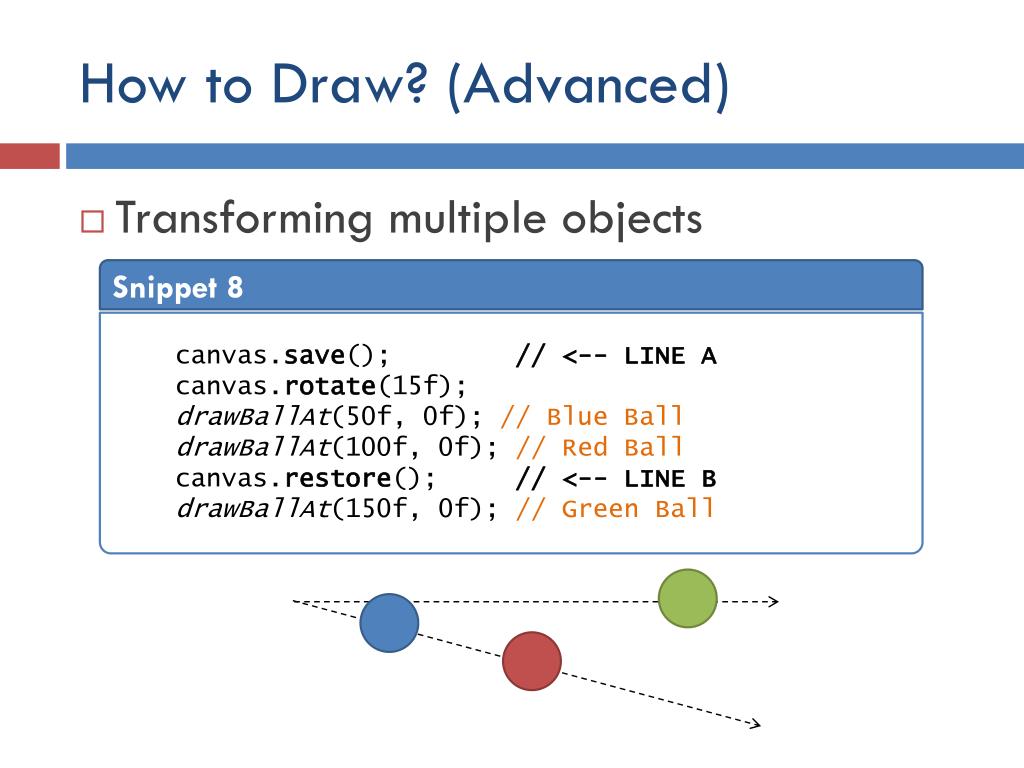 How to Draw? (Advanced)

□ Transforming multiple objects

Snippet 8

canvas.save(); // <-- LINE A
canvas.rotate(15f);
drawBallAt(50f, 0f); // Blue Ball
drawBallAt(100f, 0f); // Red Ball
canvas.restore(); // <-- LINE B
drawBallAt(150f, 0f); // Green Ball